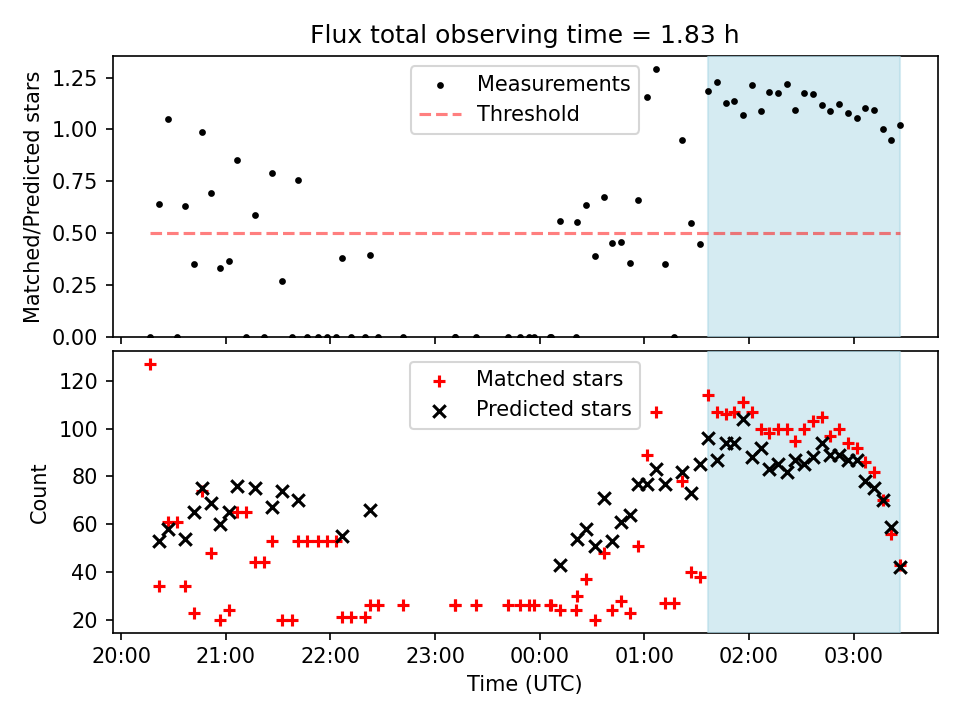 Flux total observing time = 1.83 h

Matched/Predicted stars

1.25
1.00
0.75
0.50
0.25
0.00

Measurements
Threshold

Count

120
100
80
60
40
20

Matched stars
Predicted stars

20:00 21:00 22:00 23:00 00:00 01:00 02:00 03:00

Time (UTC)